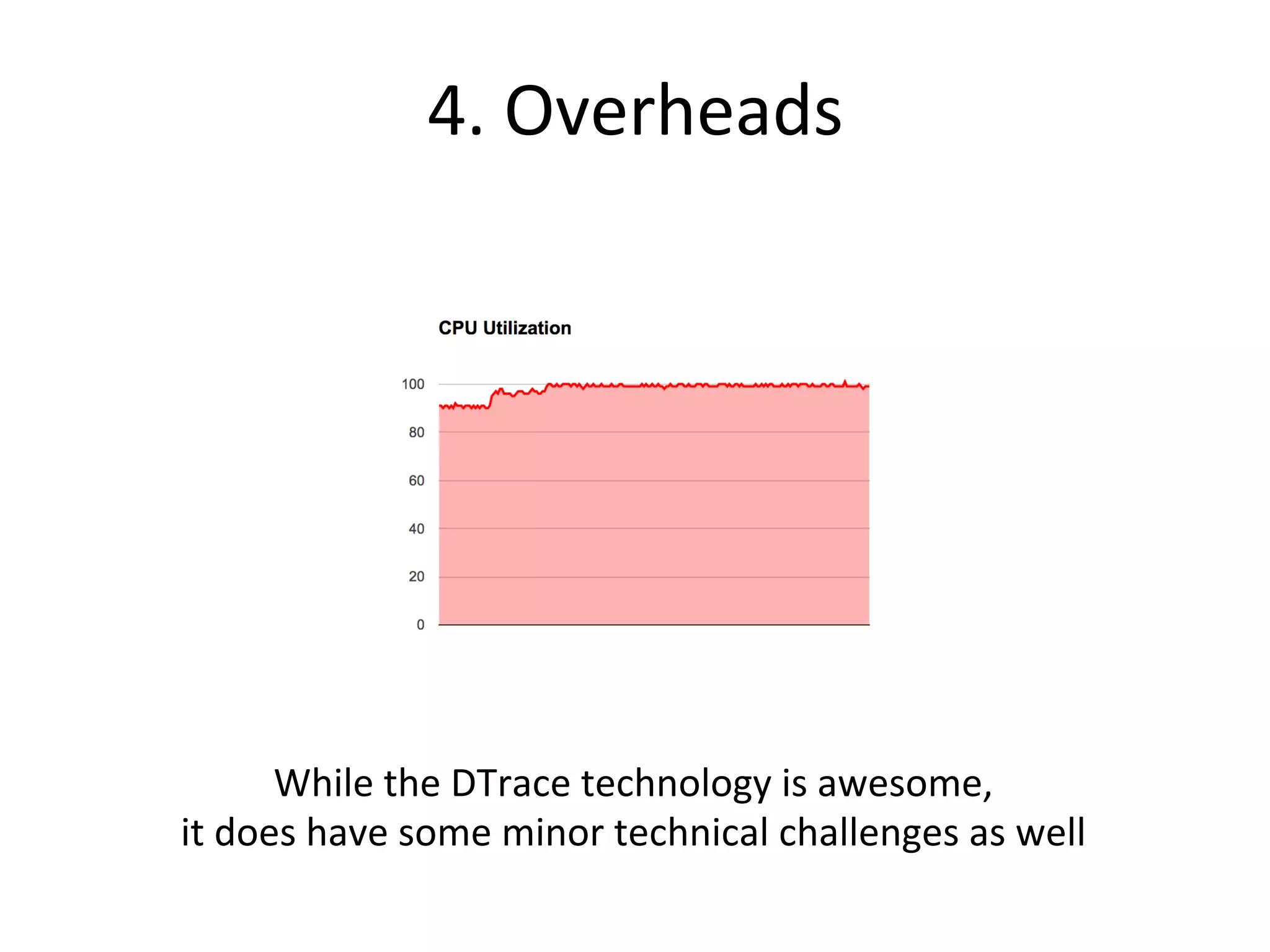 4. Overheads

CPU Utilization

100
80
60
40
20
0

While the DTrace technology is awesome,
it does have some minor technical challenges as well